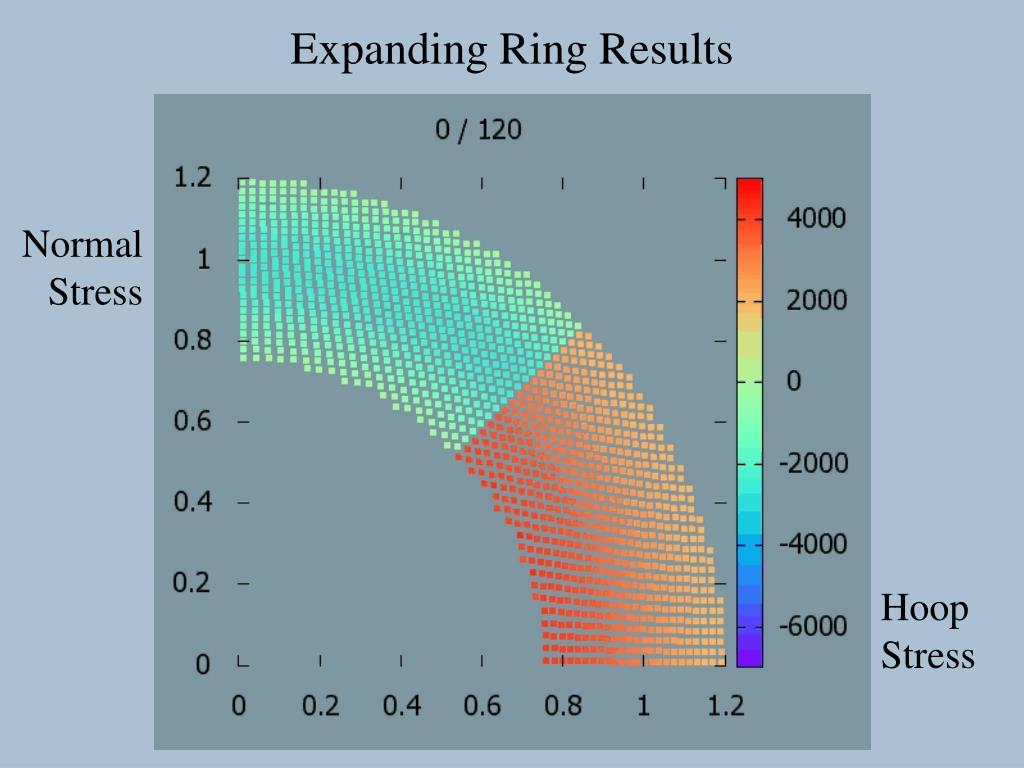 Expanding Ring Results

0 / 120

Normal Stress

1.2
1
0.8
0.6
0.4
0.2
0

0
0.2
0.4
0.6
0.8
1
1.2

4000
2000
0
-2000
-4000
-6000

Hoop Stress